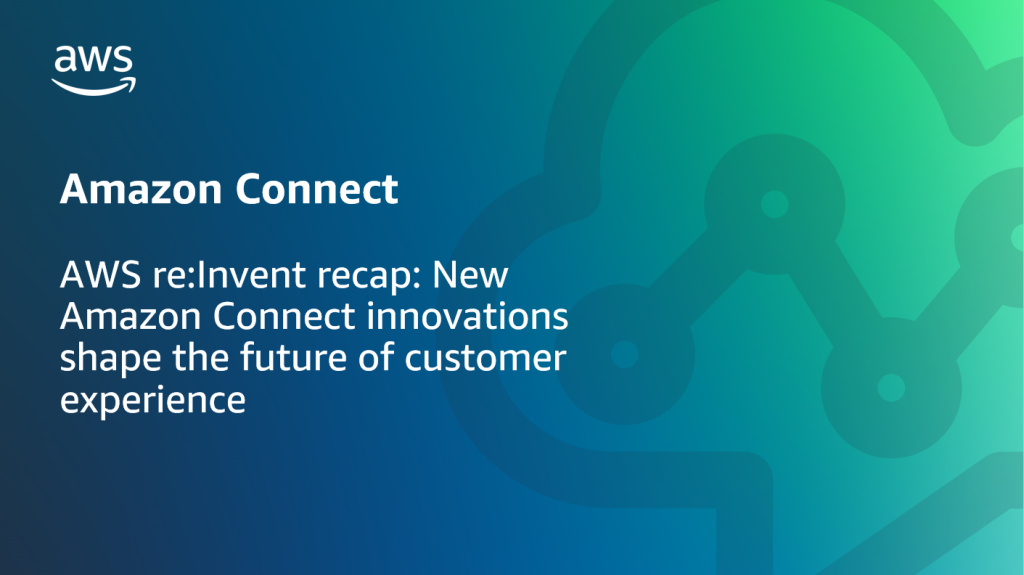 aws

Amazon Connect

AWS re:Invent recap: New Amazon Connect innovations shape the future of customer experience